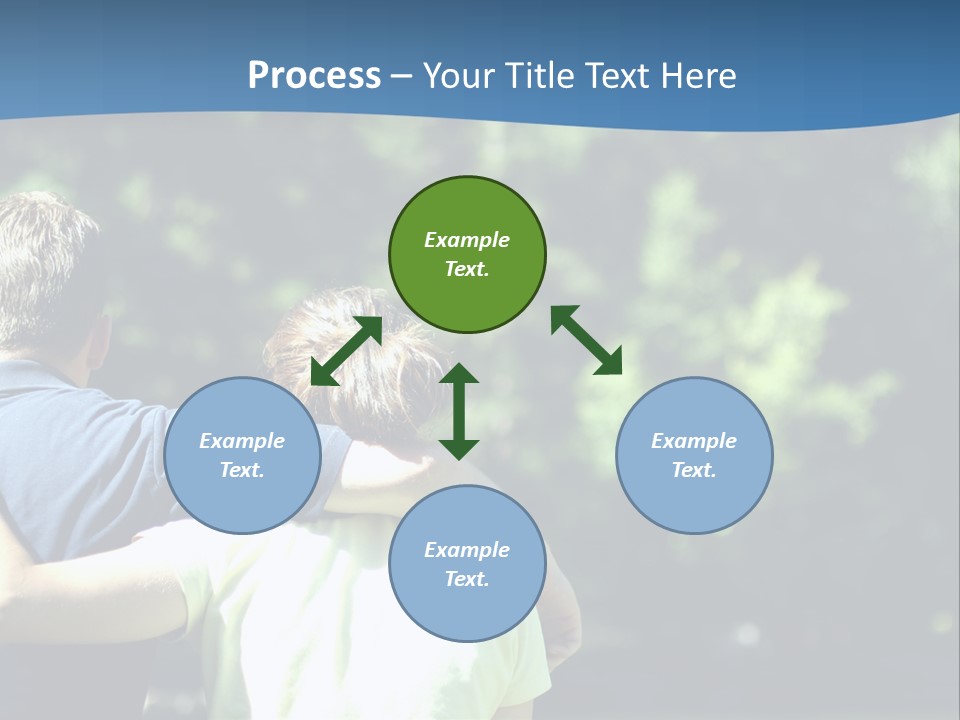 Process – Your Title Text Here

Example Text.

Example Text.

Example Text.

Example Text.